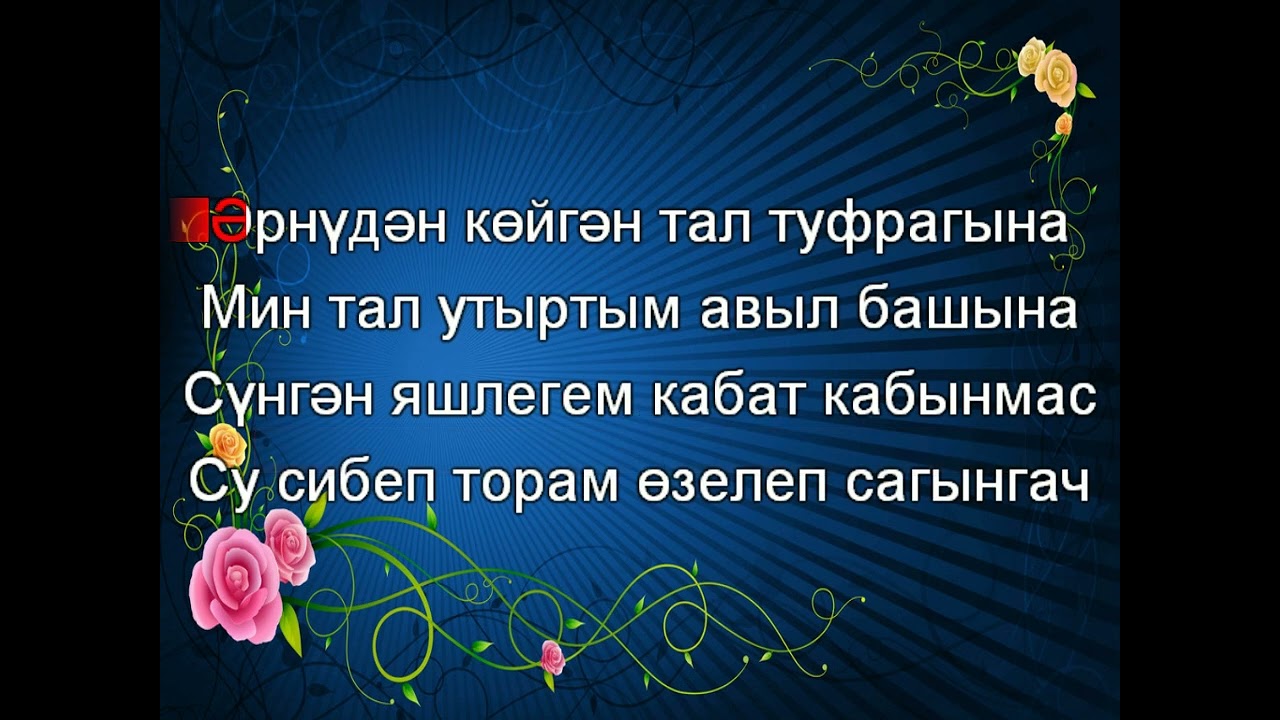 Әрнүдән көйгән тал туфрагына
Мин тал утыртым авыл башына
Сүнгән яшлегем кабат кабынмас
Су сибеп торам өзелеп сагынгач